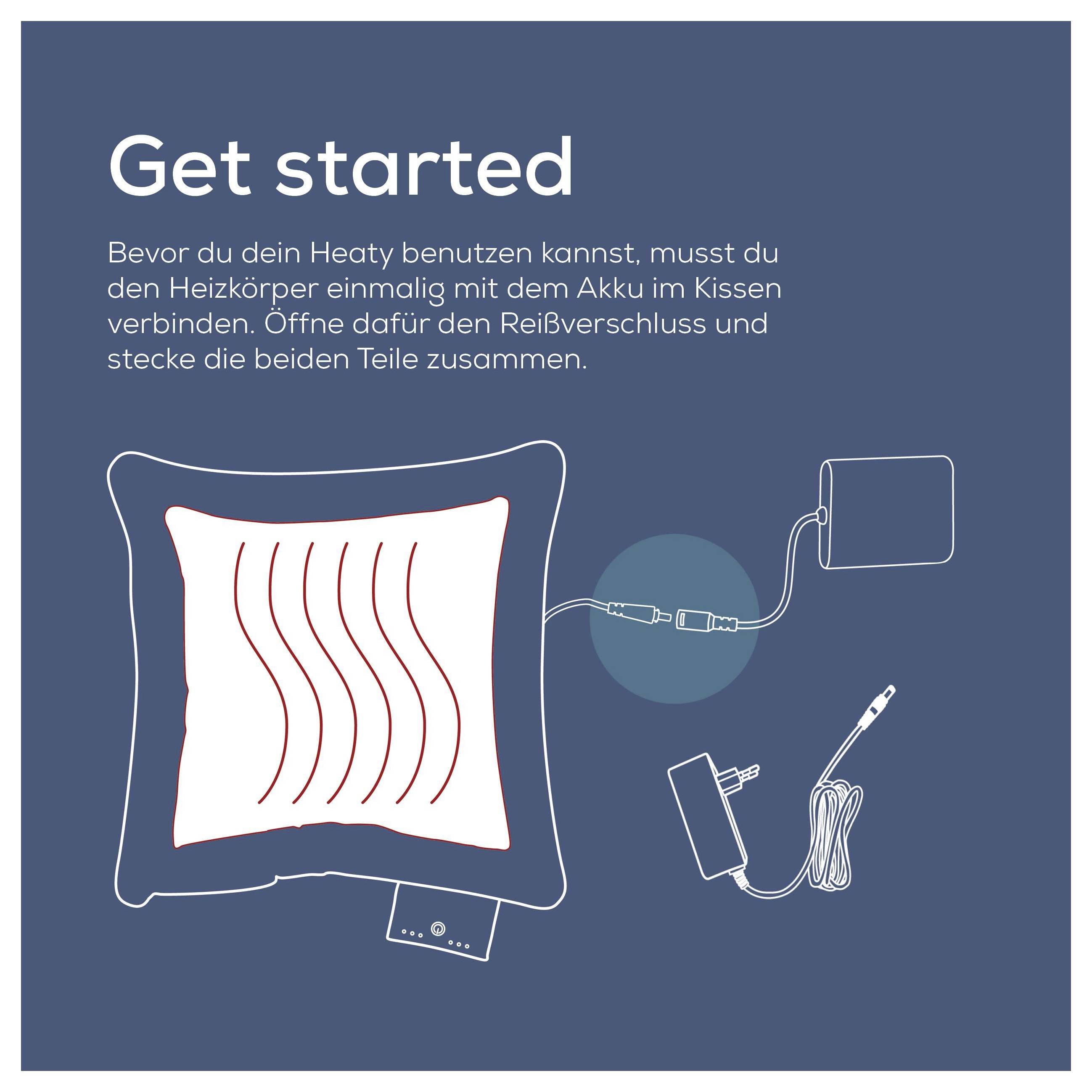 Get started

Bevor du dein Heaty benutzen kannst, musst du den Heizkörper einmalig mit dem Akku im Kissen verbinden. Öffne dafür den Reißverschluss und stecke die beiden Teile zusammen.